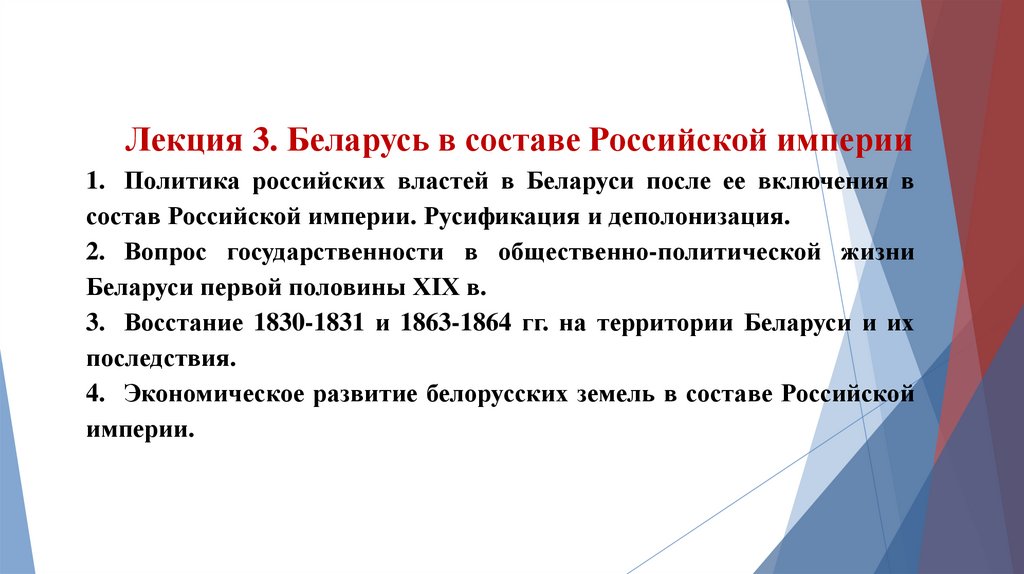 Лекция 3. Беларусь в составе Российской империи

1. Политика российских властей в Беларуси после ее включения в состав Российской империи. Русификация и деполонизация.

2. Вопрос государственности в общественно-политической жизни Беларуси первой половины XIX в.

3. Восстание 1830-1831 и 1863-1864 гг. на территории Беларуси и их последствия.

4. Экономическое развитие белорусских земель в составе Российской империи.